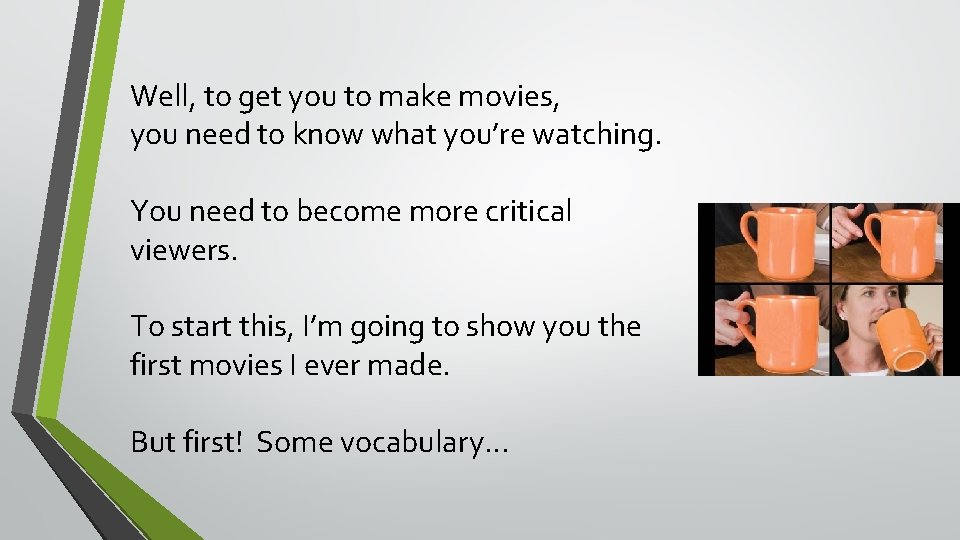 Well, to get you to make movies, you need to know what you're watching.

You need to become more critical viewers.

To start this, I'm going to show you the first movies I ever made.

But first! Some vocabulary…